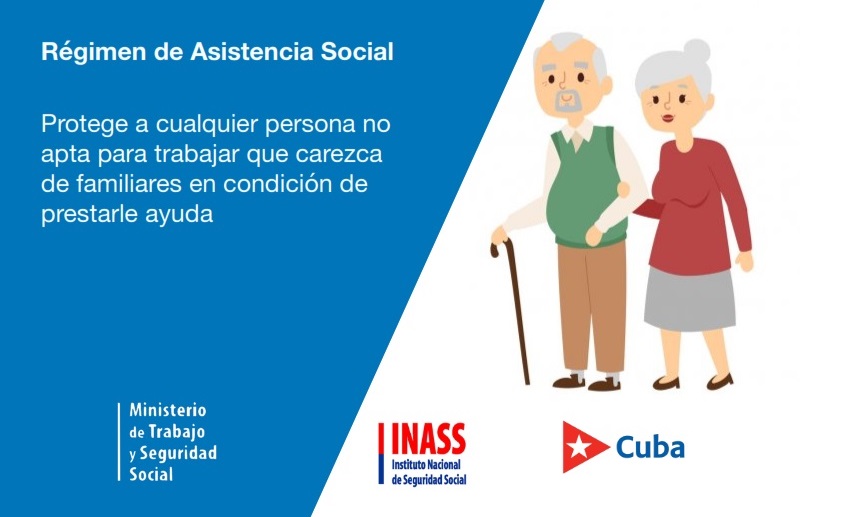 Régimen de Asistencia Social

Protege a cualquier persona no apta para trabajar que carezca de familiares en condición de prestarle ayuda

Ministerio de Trabajo y Seguridad Social

INASS
Instituto Nacional de Seguridad Social

Cuba